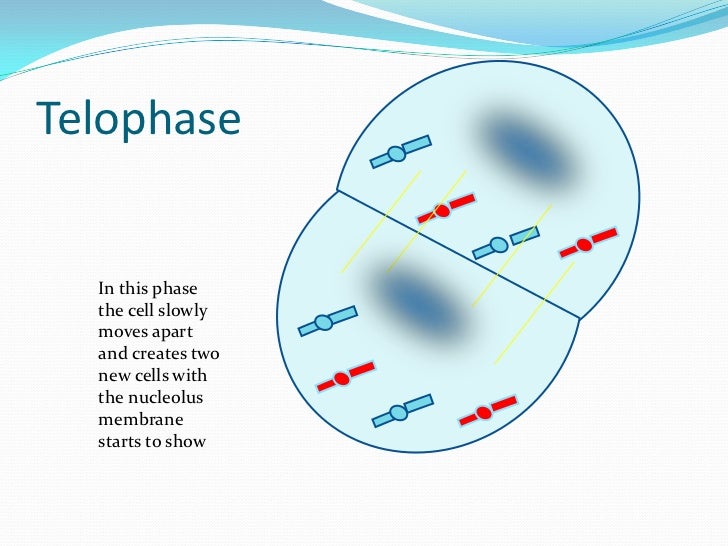 Telophase

In this phase the cell slowly moves apart and creates two new cells with the nucleolus membrane starts to show